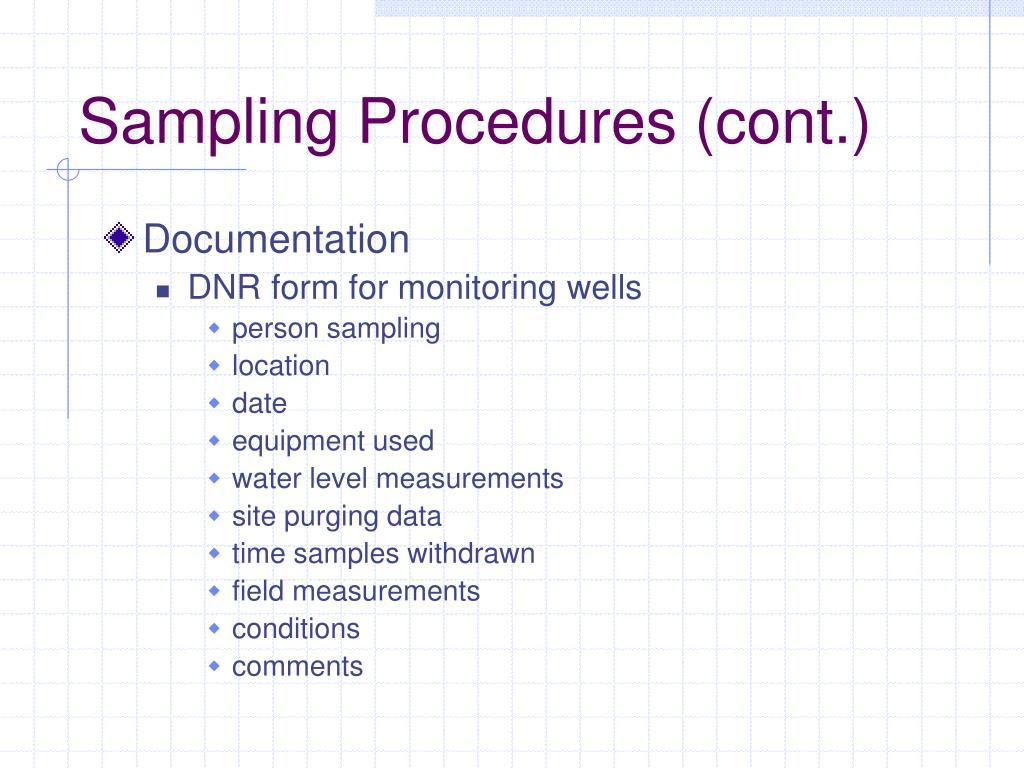 Sampling Procedures (cont.)

Documentation

DNR form for monitoring wells

person sampling
location
date
equipment used
water level measurements
site purging data
time samples withdrawn
field measurements
conditions
comments